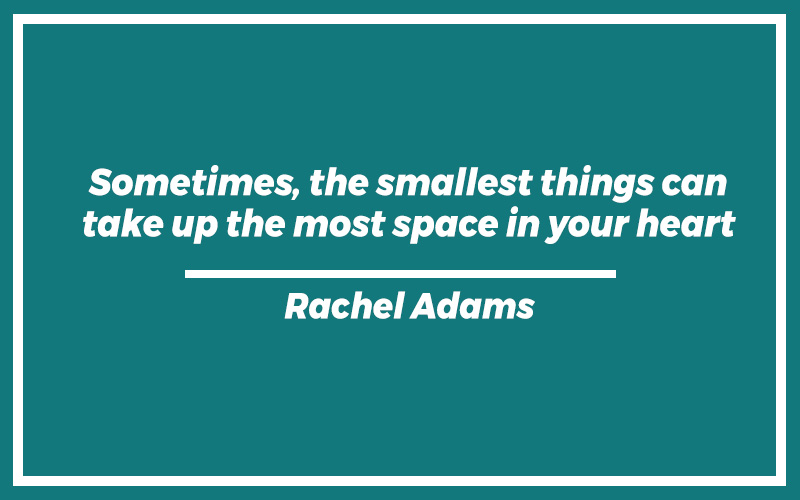 Sometimes, the smallest things can take up the most space in your heart

Rachel Adams